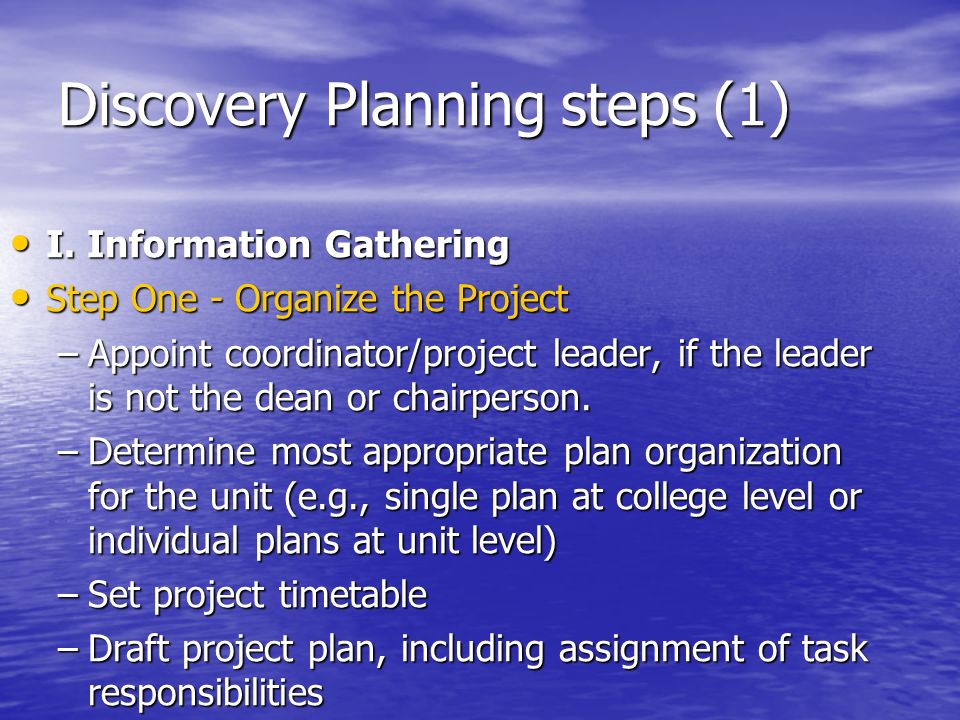 Discovery Planning steps (1)

• I. Information Gathering
• Step One - Organize the Project
– Appoint coordinator/project leader, if the leader is not the dean or chairperson.
– Determine most appropriate plan organization for the unit (e.g., single plan at college level or individual plans at unit level)
– Set project timetable
– Draft project plan, including assignment of task responsibilities